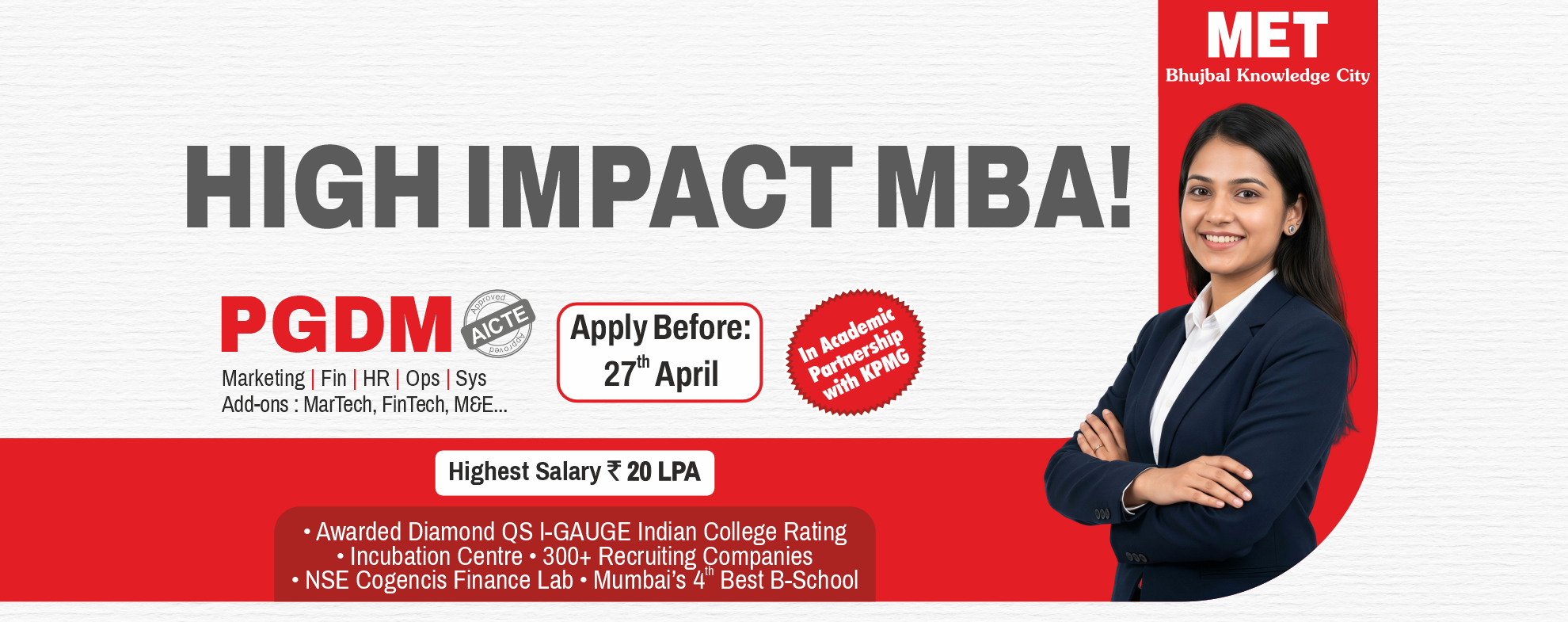 MET
Bhujbal Knowledge City

HIGH IMPACT MBA!

PGDM

Approved AICTE Approved

Marketing | Fin | HR | Ops | Sys
Add-ons : MarTech, FinTech, M&E...

Apply Before:
27$^{th}$ April

In Academic Partnership with KPMG

Highest Salary ₹ 20 LPA

• Awarded Diamond QS I-GAUGE Indian College Rating
• Incubation Centre • 300+ Recruiting Companies
• NSE Cogencis Finance Lab • Mumbai's 4$^{th}$ Best B-School